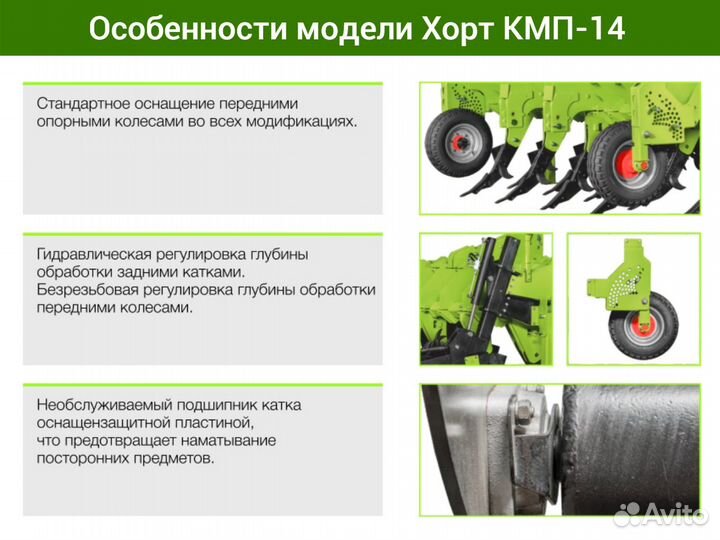 Особенности модели Хорт КМП-14

Стандартное оснащение передними опорными колесами во всех модификациях.

Гидравлическая регулировка глубины обработки задними катками.
Безрезьбовая регулировка глубины обработки передними колесами.

Необслуживаемый подшипник катка оснащензащитной пластиной, что предотвращает наматывание посторонних предметов.

Avito